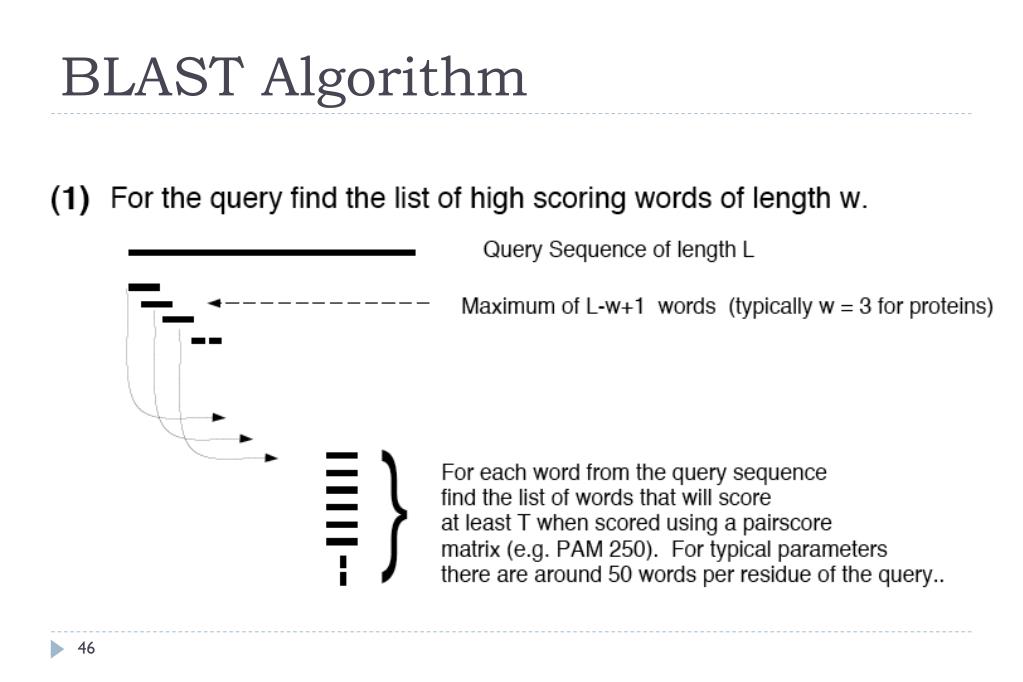 BLAST Algorithm

(1) For the query find the list of high scoring words of length w.

Query Sequence of length L

Maximum of L-w+1 words (typically w = 3 for proteins)

For each word from the query sequence find the list of words that will score at least T when scored using a pairscore matrix (e.g. PAM 250). For typical parameters there are around 50 words per residue of the query..

46